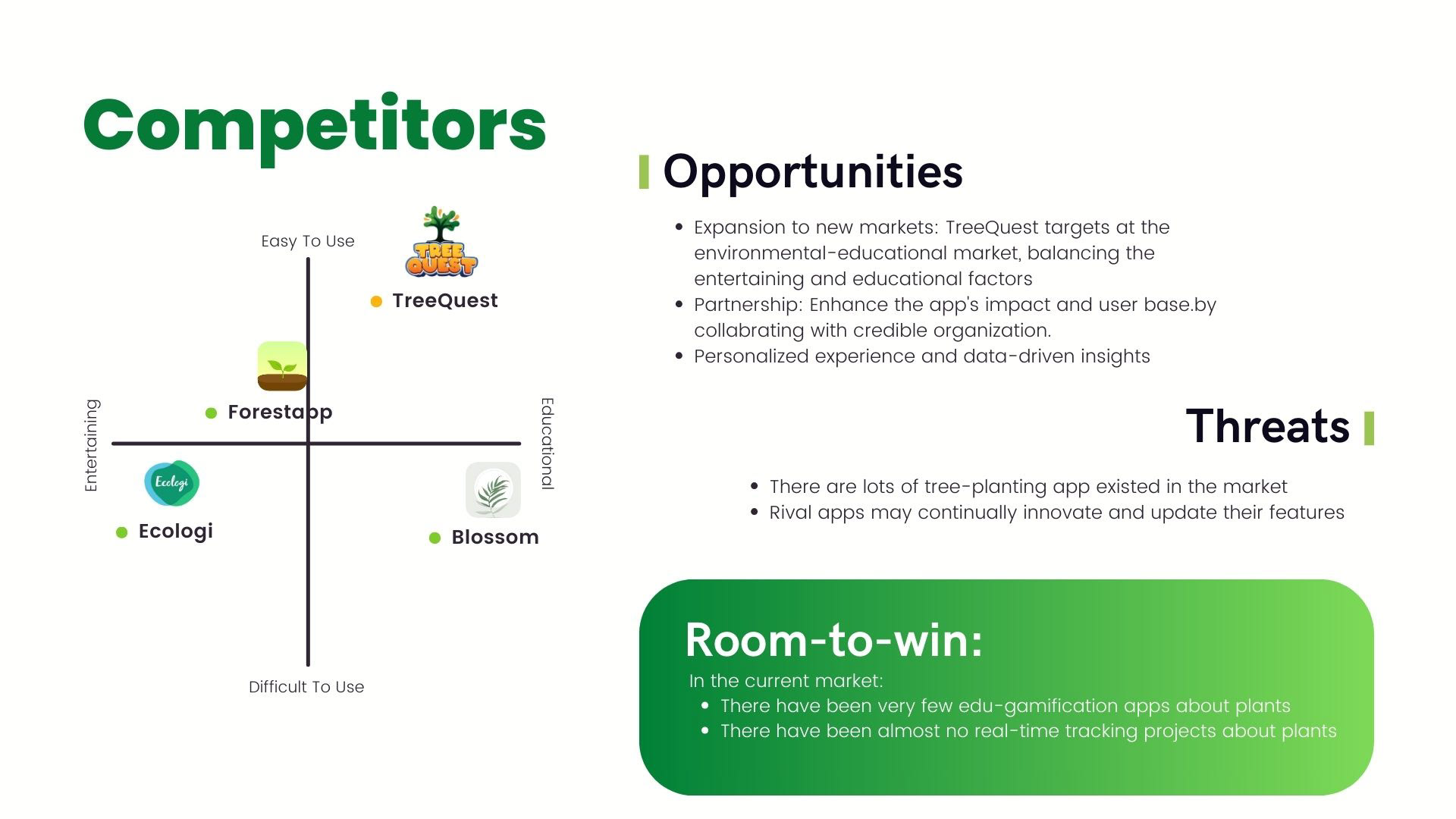 Competitors

Easy To Use

TREE QUEST

TreeQuest

Forestapp

Entertaining

Educational

Ecologi

Ecologi

Blossom

Difficult To Use

Opportunities

- Expansion to new markets: TreeQuest targets at the environmental-educational market, balancing the entertaining and educational factors
- Partnership: Enhance the app's impact and user base.by collabrating with credible organization.
- Personalized experience and data-driven insights

Threats

- There are lots of tree-planting app existed in the market
- Rival apps may continually innovate and update their features

Room-to-win:

In the current market:
- There have been very few edu-gamification apps about plants
- There have been almost no real-time tracking projects about plants